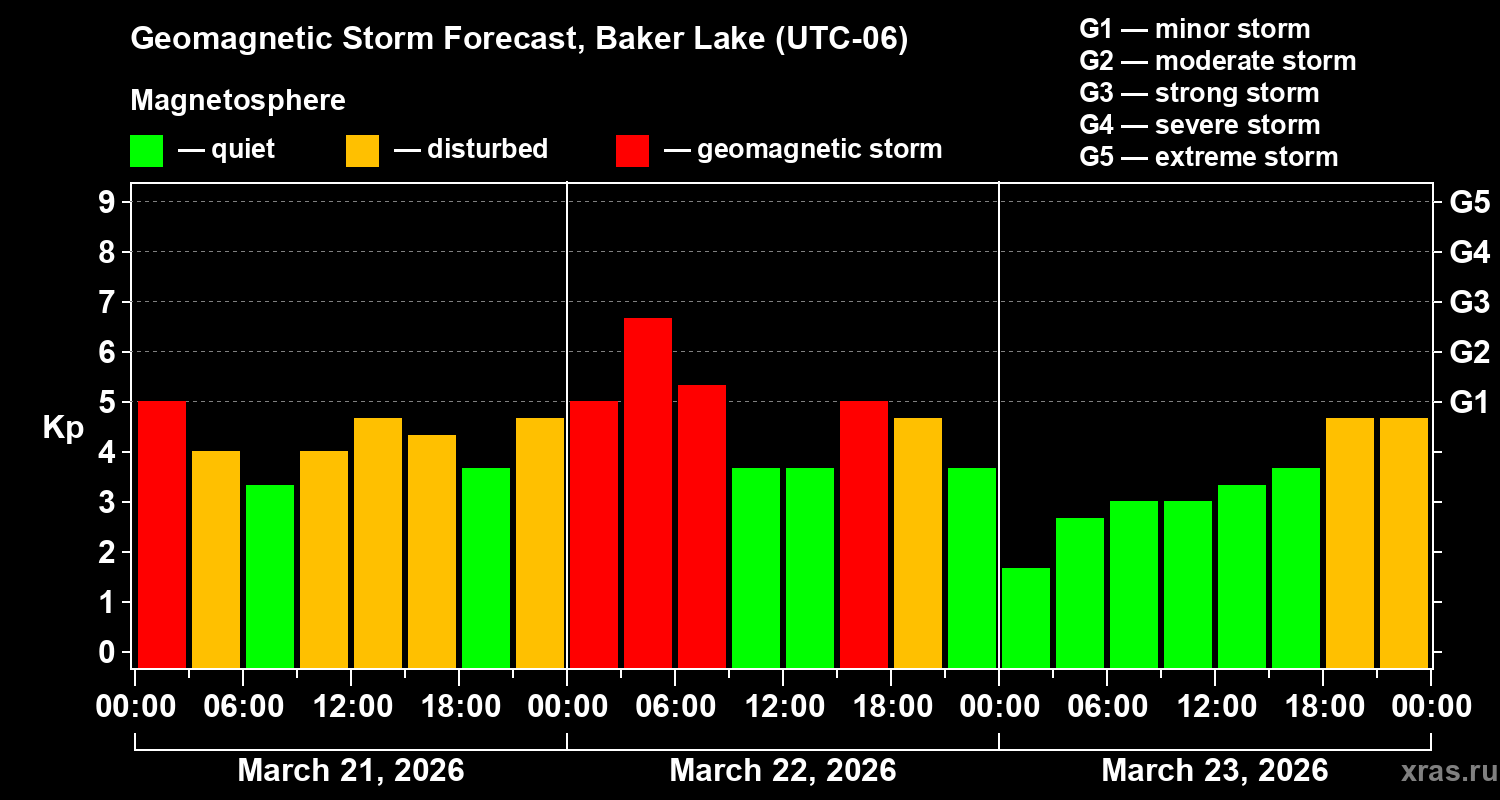 Geomagnetic Storm Forecast, Baker Lake (UTC-06)

Magnetosphere

— quiet — disturbed — geomagnetic storm

G1 — minor storm
G2 — moderate storm
G3 — strong storm
G4 — severe storm
G5 — extreme storm

Kp

9
8
7
6
5
4
3
2
1
0

G5
G4
G3
G2
G1

00:00 06:00 12:00 18:00 00:00 06:00 12:00 18:00 00:00 06:00 12:00 18:00 00:00

March 21, 2026 March 22, 2026 March 23, 2026

xras.ru